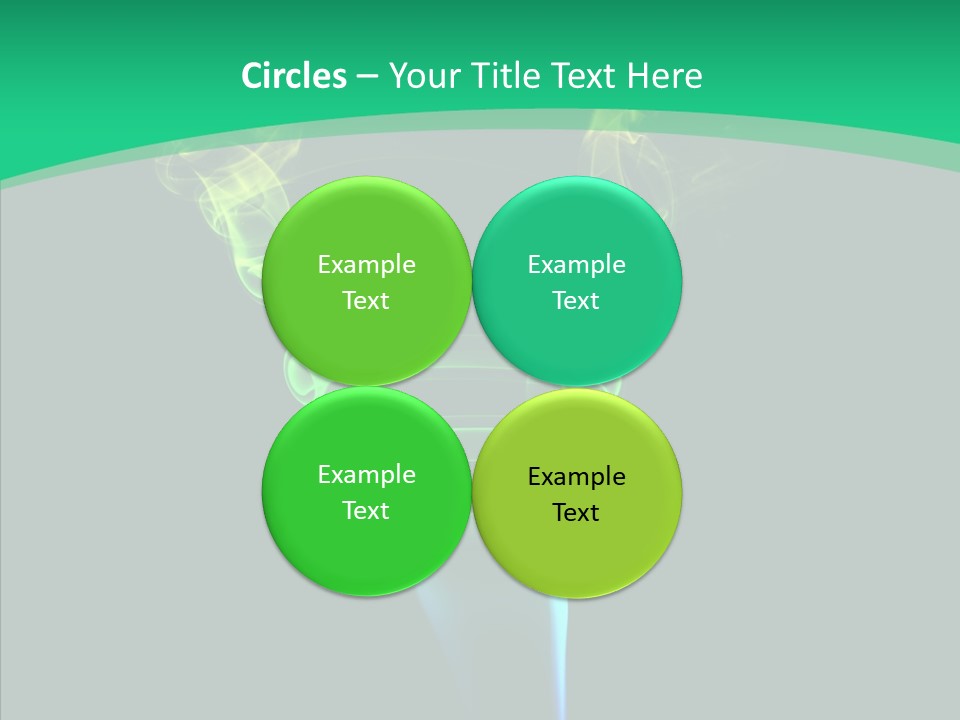 Circles – Your Title Text Here

Example Text

Example Text

Example Text

Example Text